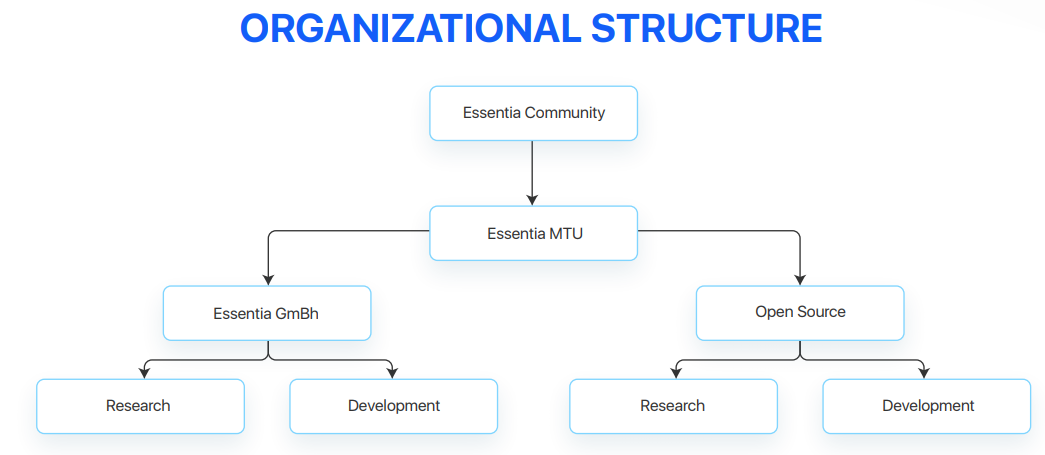 ORGANIZATIONAL STRUCTURE

Essentia Community

Essentia MTU

Essentia GmBh

Open Source

Research

Development

Research

Development